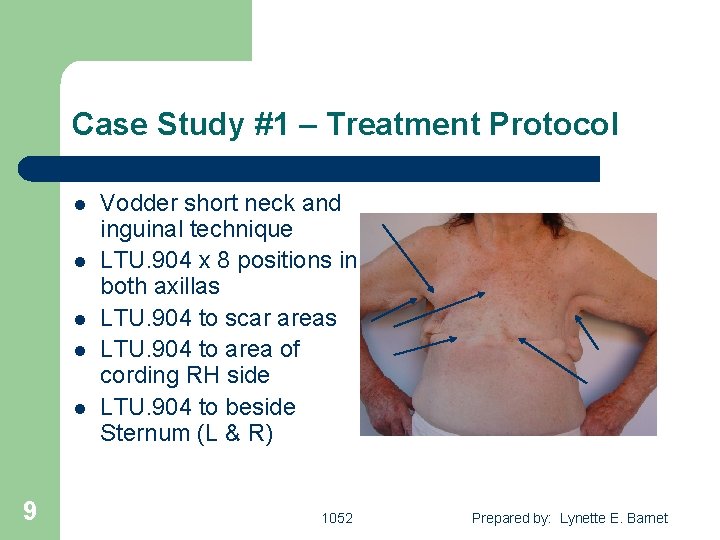 Case Study #1 – Treatment Protocol

- Vodder short neck and inguinal technique
- LTU.904 x 8 positions in both axillas
- LTU.904 to scar areas
- LTU.904 to area of cording RH side
- LTU.904 to beside Sternum (L & R)

9

1052

Prepared by: Lynette E. Barnet